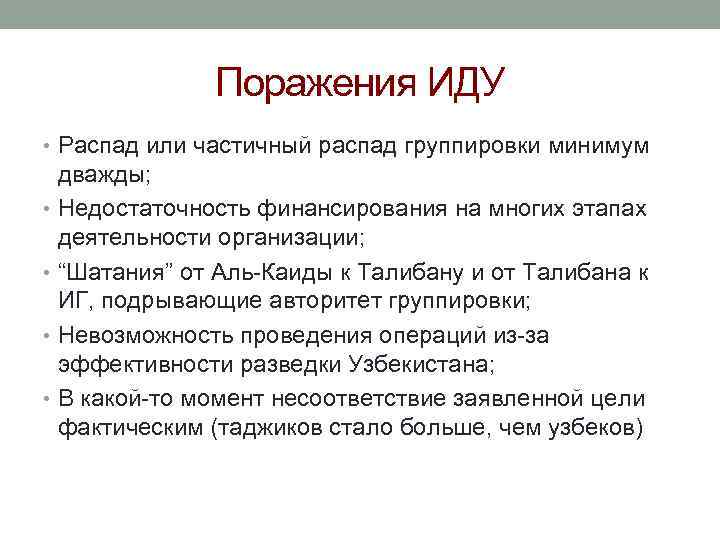 Поражения ИДУ

• Распад или частичный распад группировки минимум дважды;
• Недостаточность финансирования на многих этапах деятельности организации;
• “Шатания” от Аль-Каиды к Талибану и от Талибана к ИГ, подрывающие авторитет группировки;
• Невозможность проведения операций из-за эффективности разведки Узбекистана;
• В какой-то момент несоответствие заявленной цели фактическим (таджиков стало больше, чем узбеков)